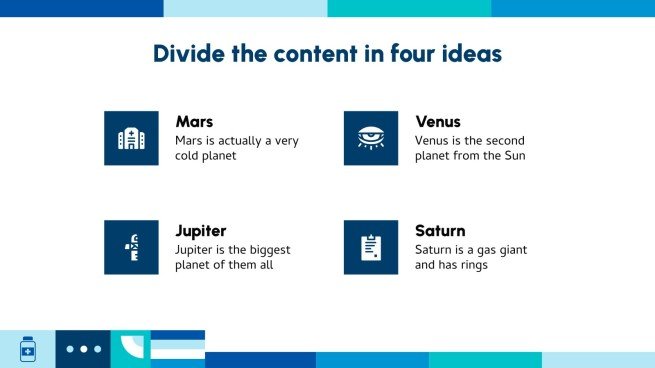 Divide the content in four ideas

Mars
Mars is actually a very cold planet

Venus
Venus is the second planet from the Sun

Jupiter
Jupiter is the biggest planet of them all

Saturn
Saturn is a gas giant and has rings